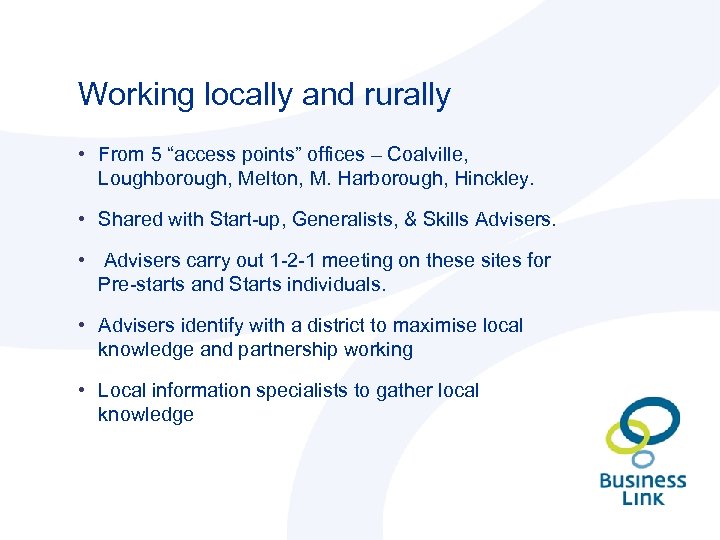 Working locally and rurally

• From 5 “access points” offices – Coalville, Loughborough, Melton, M. Harborough, Hinckley.

• Shared with Start-up, Generalists, & Skills Advisers.

• Advisers carry out 1-2-1 meeting on these sites for Pre-starts and Starts individuals.

• Advisers identify with a district to maximise local knowledge and partnership working

• Local information specialists to gather local knowledge

Business Link